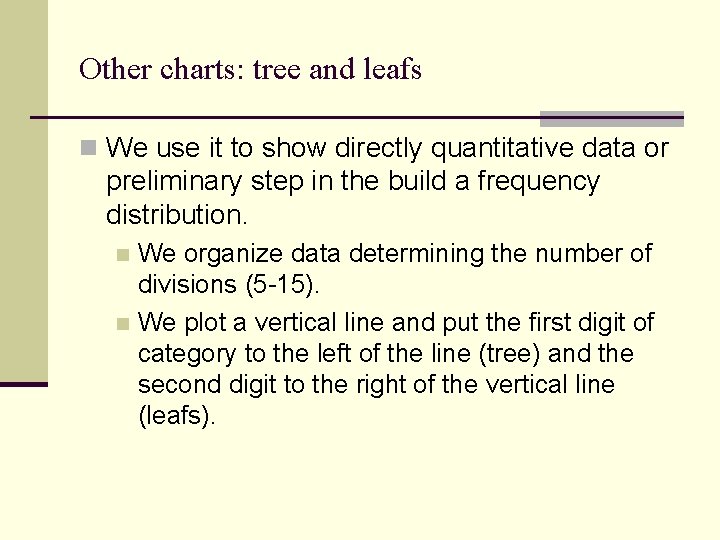 Other charts: tree and leafs

We use it to show directly quantitative data or preliminary step in the build a frequency distribution.

We organize data determining the number of divisions (5-15).

We plot a vertical line and put the first digit of category to the left of the line (tree) and the second digit to the right of the vertical line (leafs).